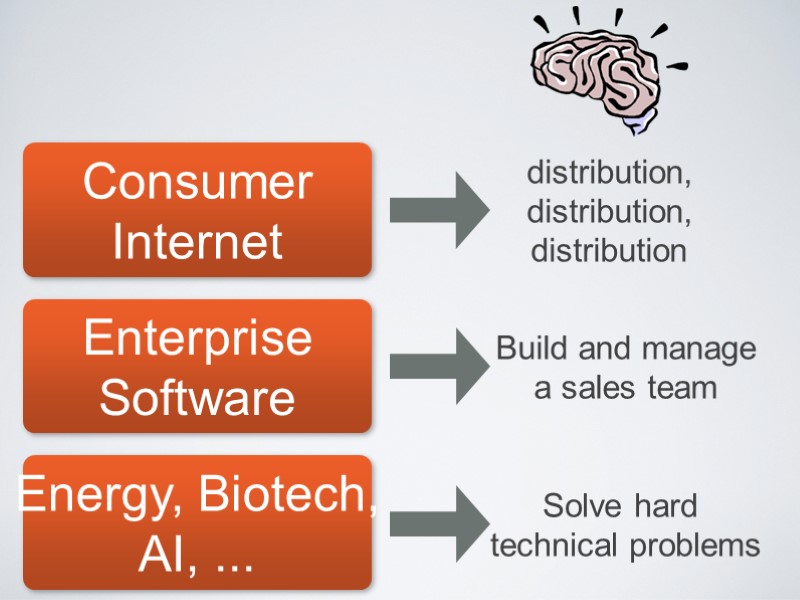 Consumer Internet

distribution, distribution, distribution

Enterprise Software

Build and manage a sales team

Energy, Biotech, AI, ...

Solve hard technical problems